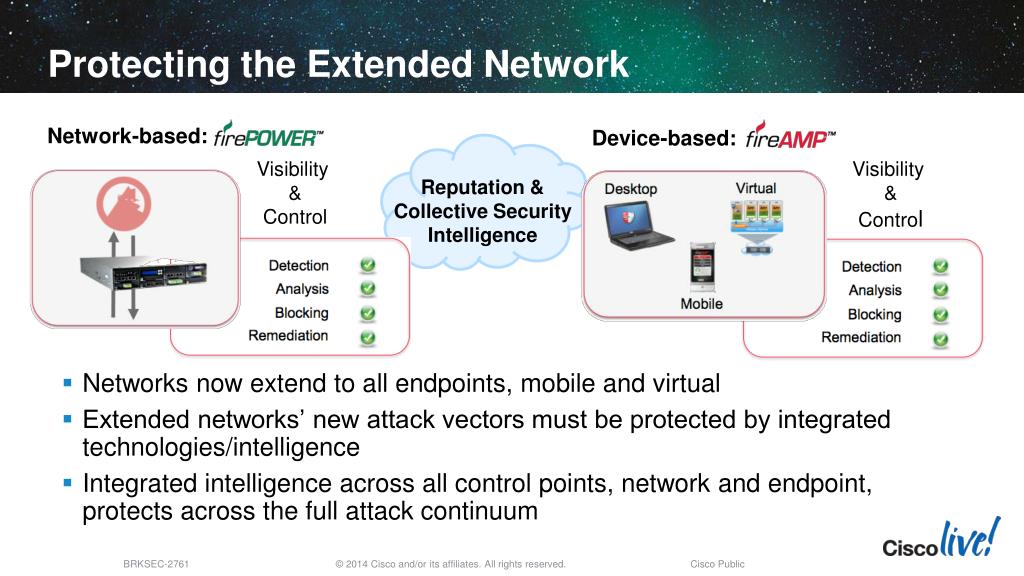 Protecting the Extended Network

Network-based: firePOWER™

Visibility & Control

Detection
Analysis
Blocking
Remediation

Reputation & Collective Security Intelligence

Device-based: fireAMP™

Desktop
Virtual
Mobile

Visibility & Control

Detection
Analysis
Blocking
Remediation

▪ Networks now extend to all endpoints, mobile and virtual
▪ Extended networks' new attack vectors must be protected by integrated technologies/intelligence
▪ Integrated intelligence across all control points, network and endpoint, protects across the full attack continuum

BRKSEC-2761
© 2014 Cisco and/or its affiliates. All rights reserved.
Cisco Public
Cisco live!